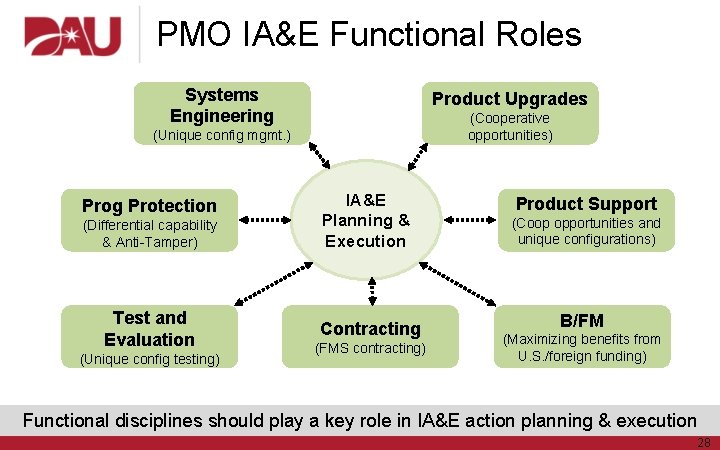 DAU

PMO IA&E Functional Roles

Systems Engineering
(Unique config mgmt.)

Product Upgrades
(Cooperative opportunities)

Prog Protection
(Differential capability & Anti-Tamper)

IA&E Planning & Execution

Product Support
(Coop opportunities and unique configurations)

Test and Evaluation
(Unique config testing)

Contracting
(FMS contracting)

B/FM
(Maximizing benefits from U.S./foreign funding)

Functional disciplines should play a key role in IA&E action planning & execution

28